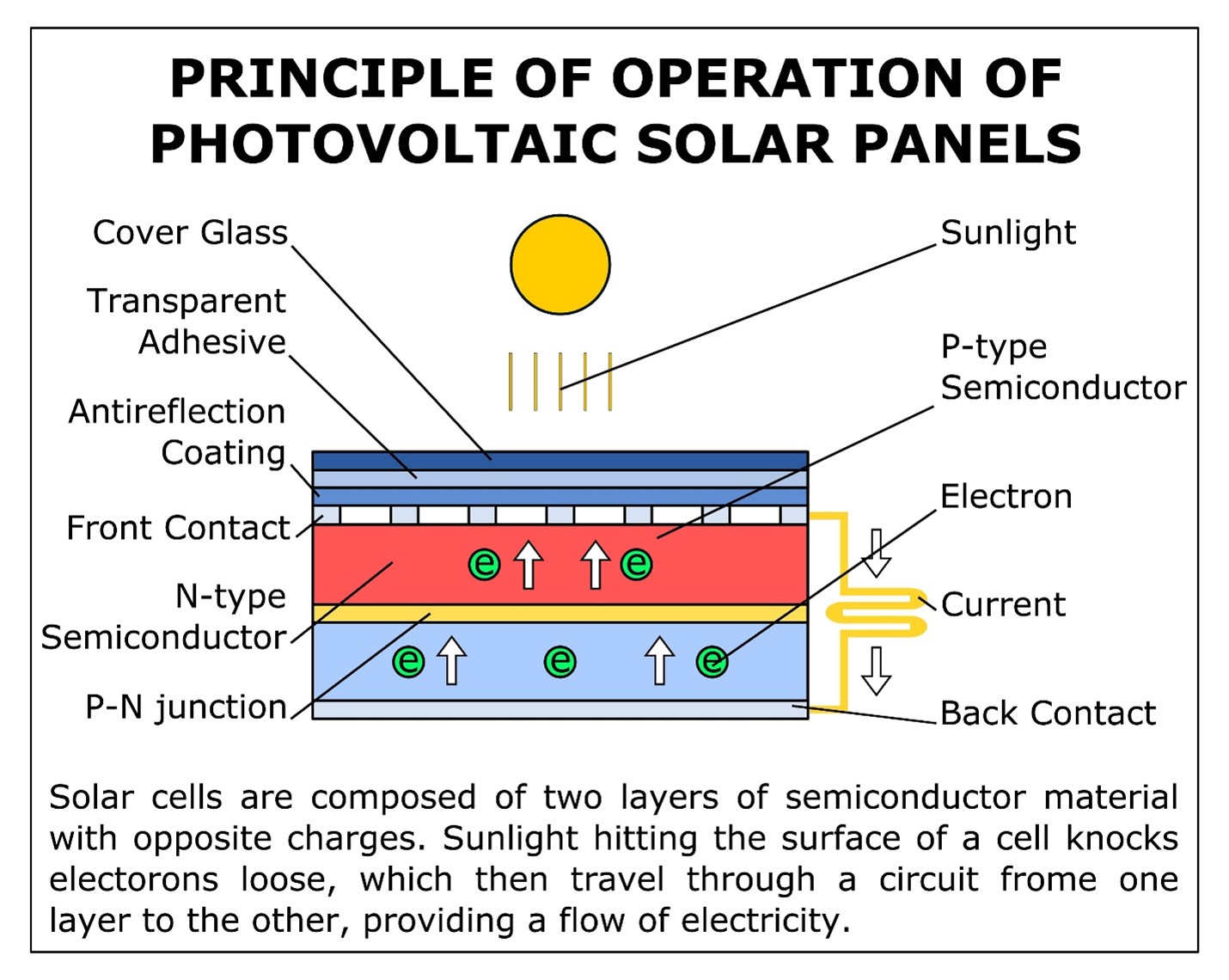 PRINCIPLE OF OPERATION OF PHOTOVOLTAIC SOLAR PANELS

Cover Glass

Transparent Adhesive

Antireflection Coating

Front Contact

N-type Semiconductor

P-N junction

Sunlight

P-type Semiconductor

Electron

Current

Back Contact

e e e e e

Solar cells are composed of two layers of semiconductor material with opposite charges. Sunlight hitting the surface of a cell knocks electorons loose, which then travel through a circuit frome one layer to the other, providing a flow of electricity.